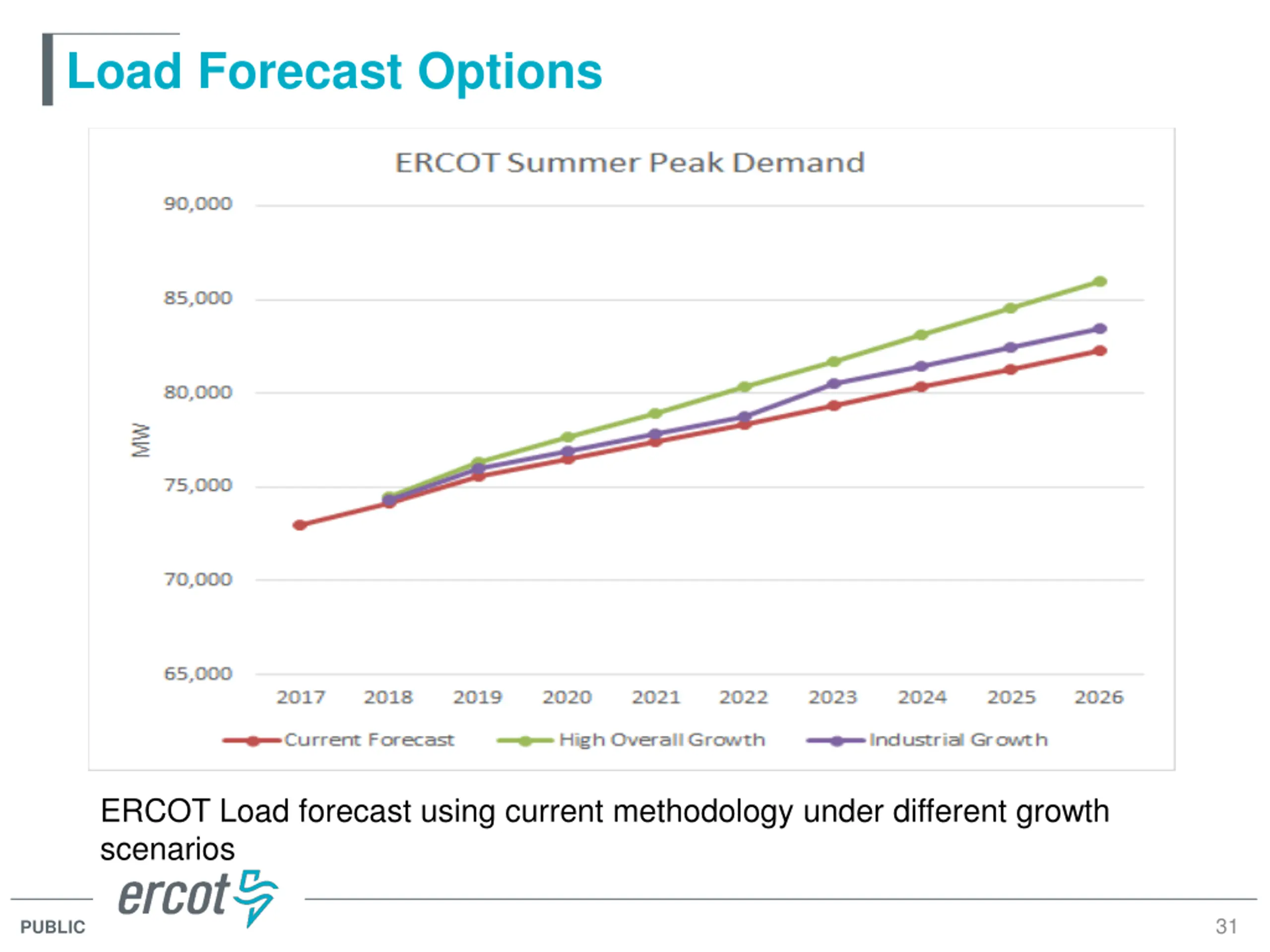 Load Forecast Options

ERCOT Summer Peak Demand

90,000
85,000
80,000
75,000
70,000
65,000

MW

2017 2018 2019 2020 2021 2022 2023 2024 2025 2026

Current Forecast
High Overall Growth
Industrial Growth

ERCOT Load forecast using current methodology under different growth scenarios

ercot

PUBLIC

31